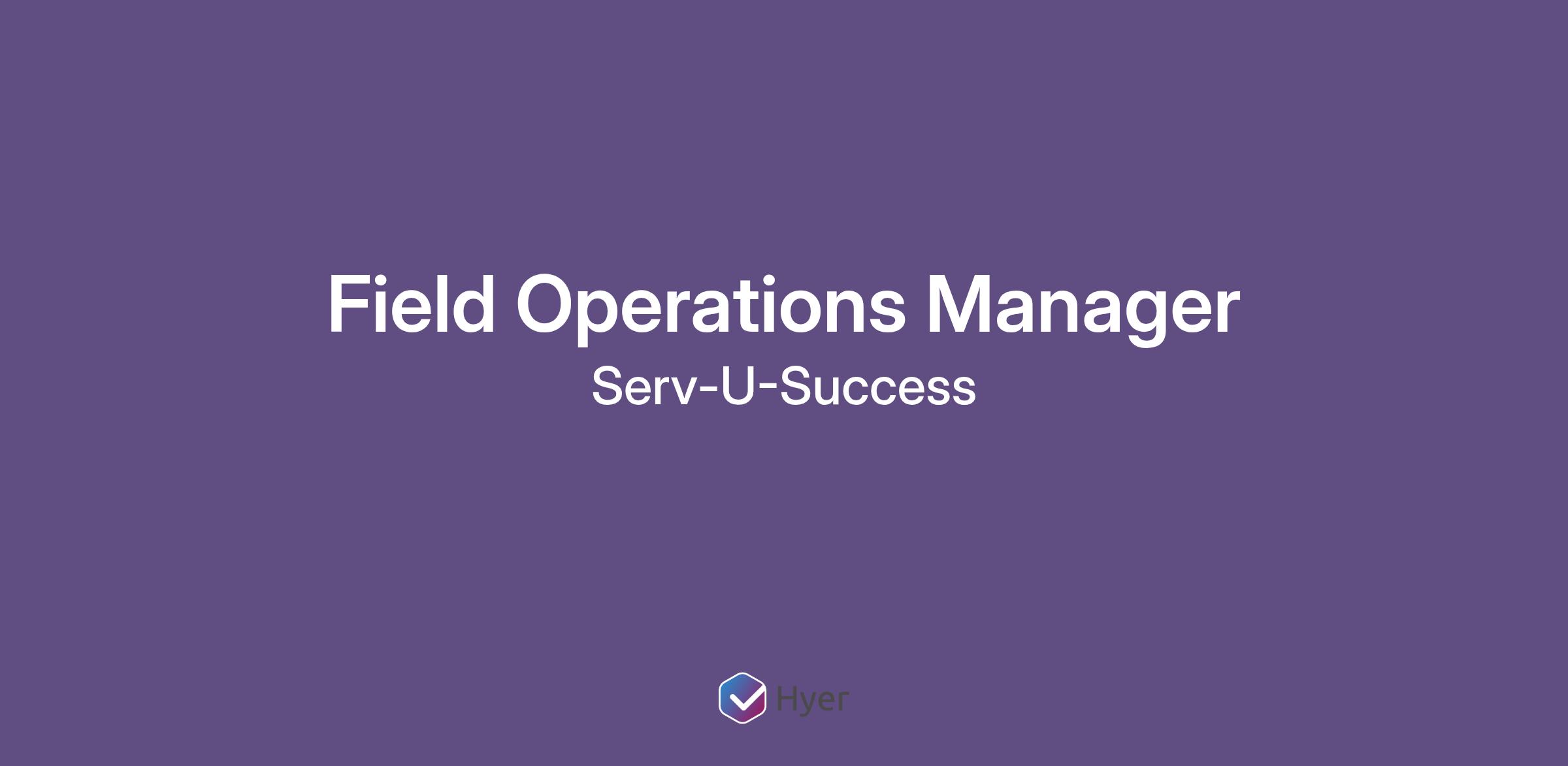 Field Operations Manager

Serv-U-Success

Hyer